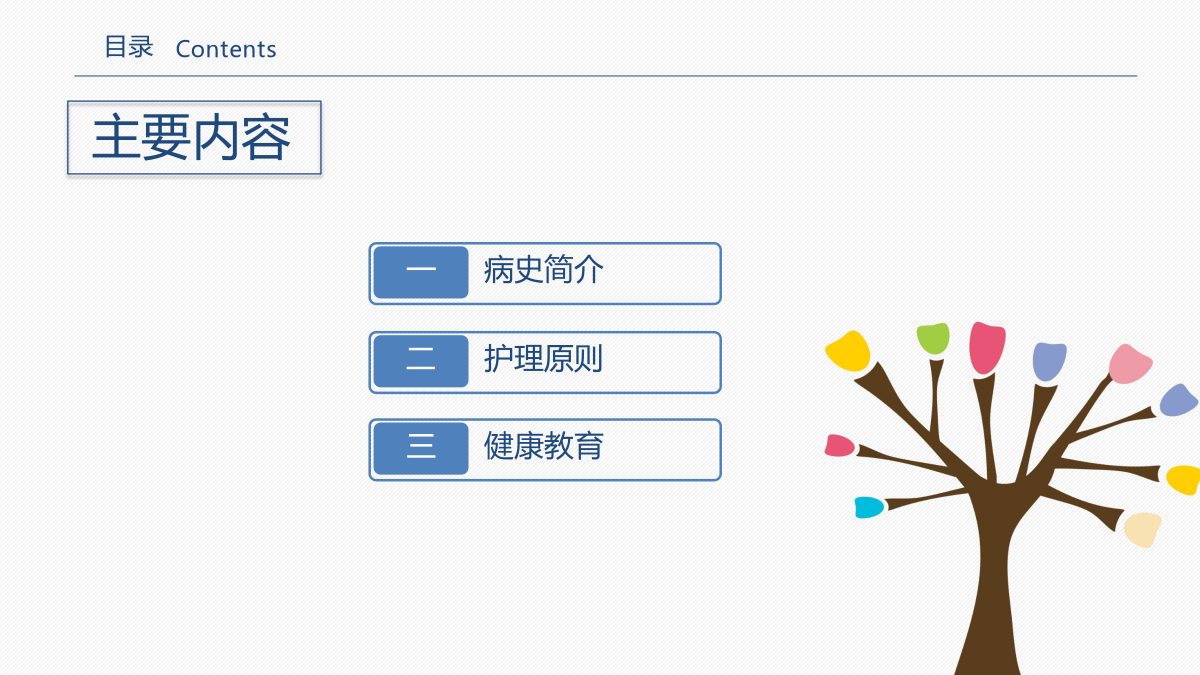 目录 Contents

主要内容

一 病史简介

二 护理原则

三 健康教育